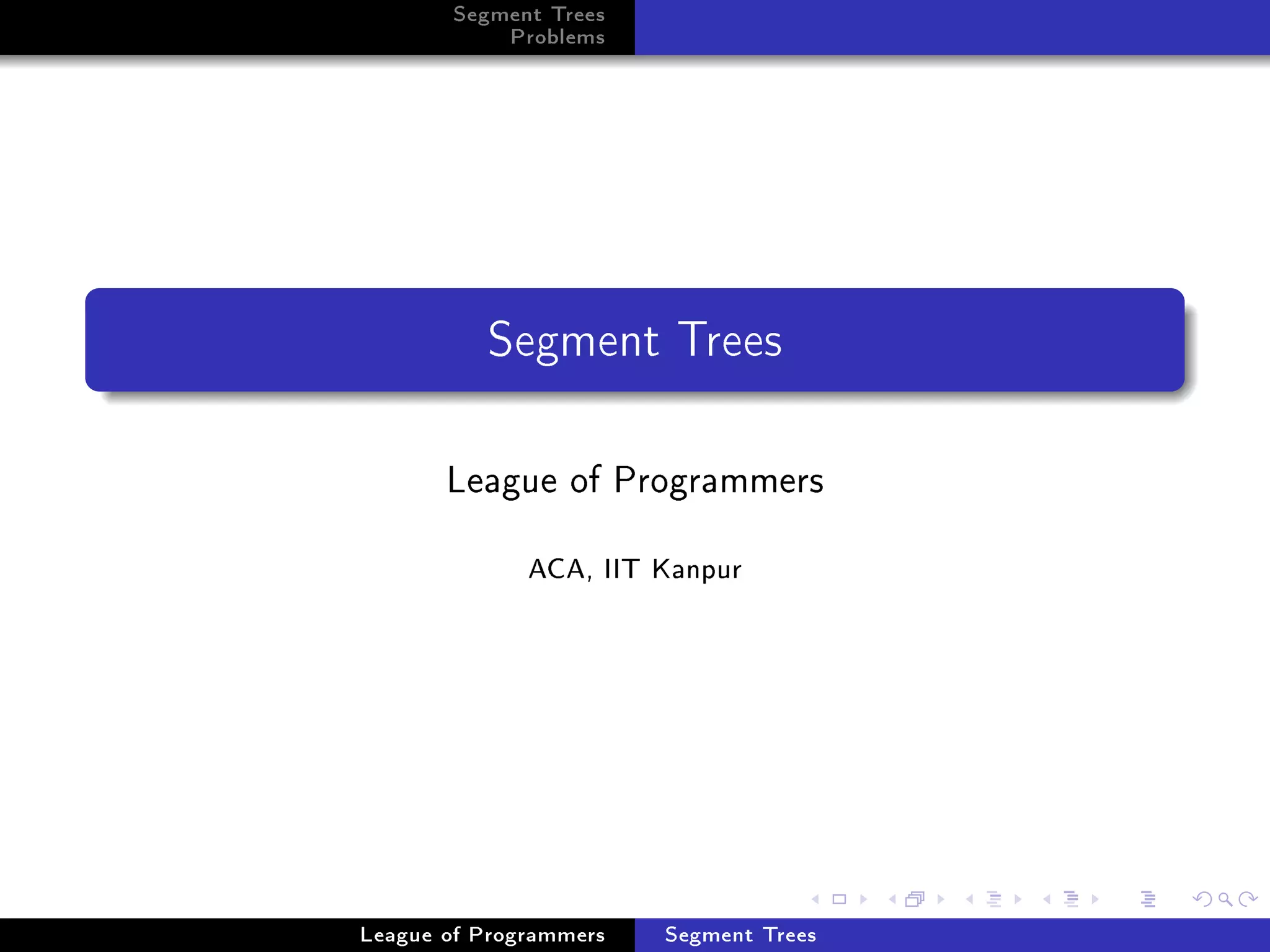 Segment Trees
Problems

Segment Trees

League of Programmers

ACA, IIT Kanpur

League of Programmers Segment Trees